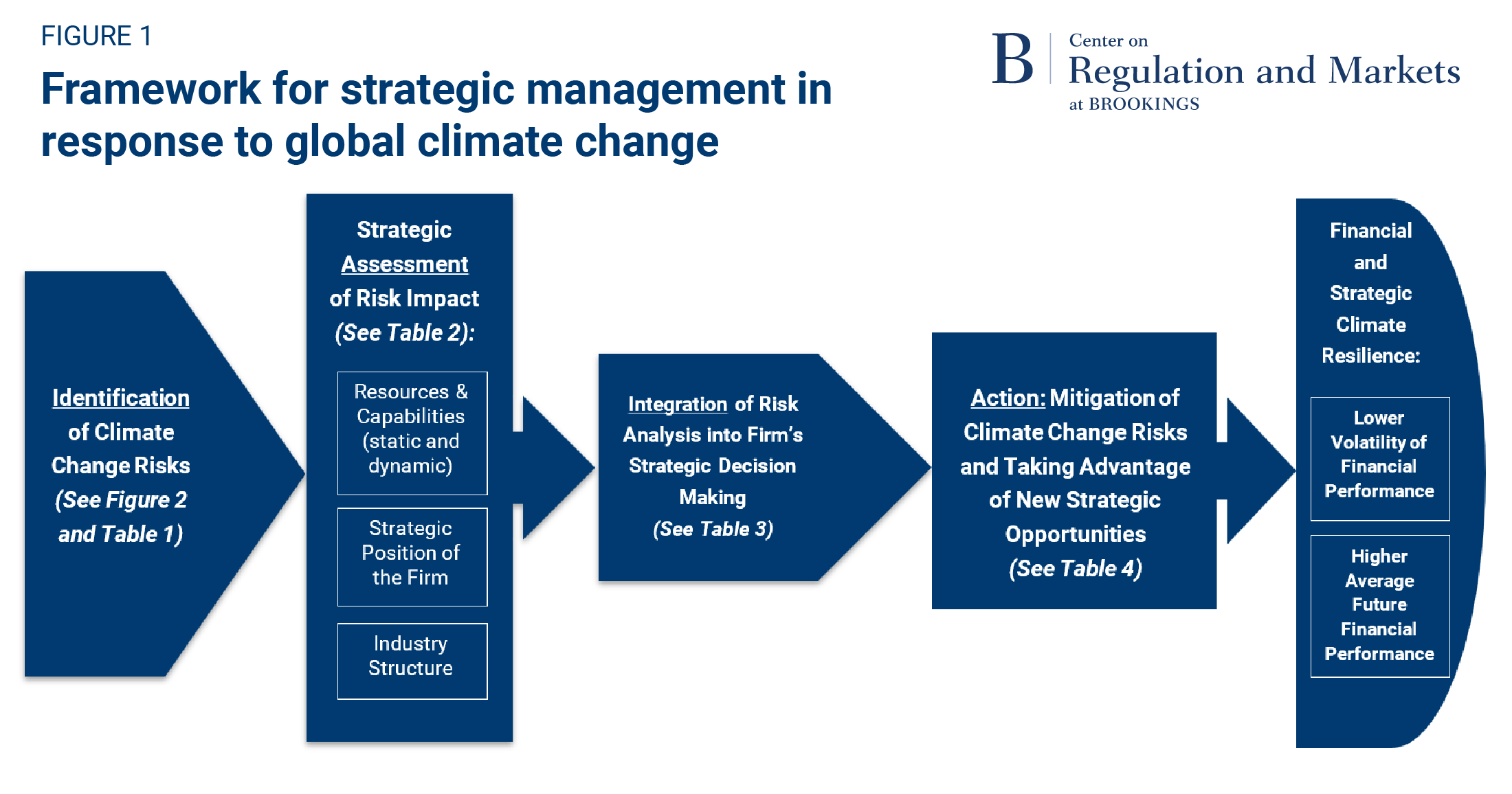 FIGURE 1

Framework for strategic management in response to global climate change

B Center on Regulation and Markets at BROOKINGS

Identification of Climate Change Risks (See Figure 2 and Table 1)

Strategic Assessment of Risk Impact (See Table 2):

Resources & Capabilities (static and dynamic)

Strategic Position of the Firm

Industry Structure

Integration of Risk Analysis into Firm's Strategic Decision Making (See Table 3)

Action: Mitigation of Climate Change Risks and Taking Advantage of New Strategic Opportunities (See Table 4)

Financial and Strategic Climate Resilience:

Lower Volatility of Financial Performance

Higher Average Future Financial Performance